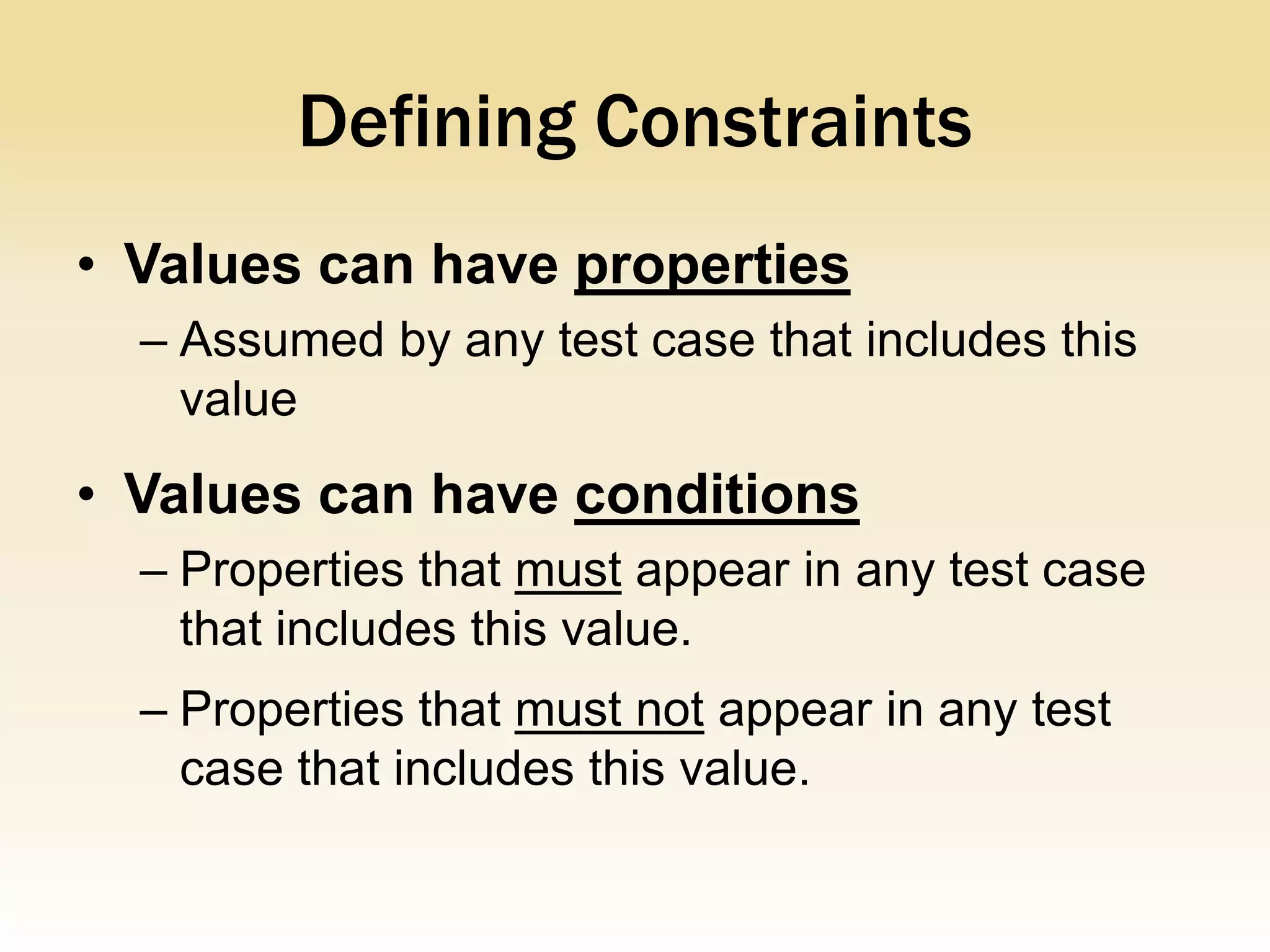 Defining Constraints

• Values can have properties

– Assumed by any test case that includes this value

• Values can have conditions

– Properties that must appear in any test case that includes this value.

– Properties that must not appear in any test case that includes this value.